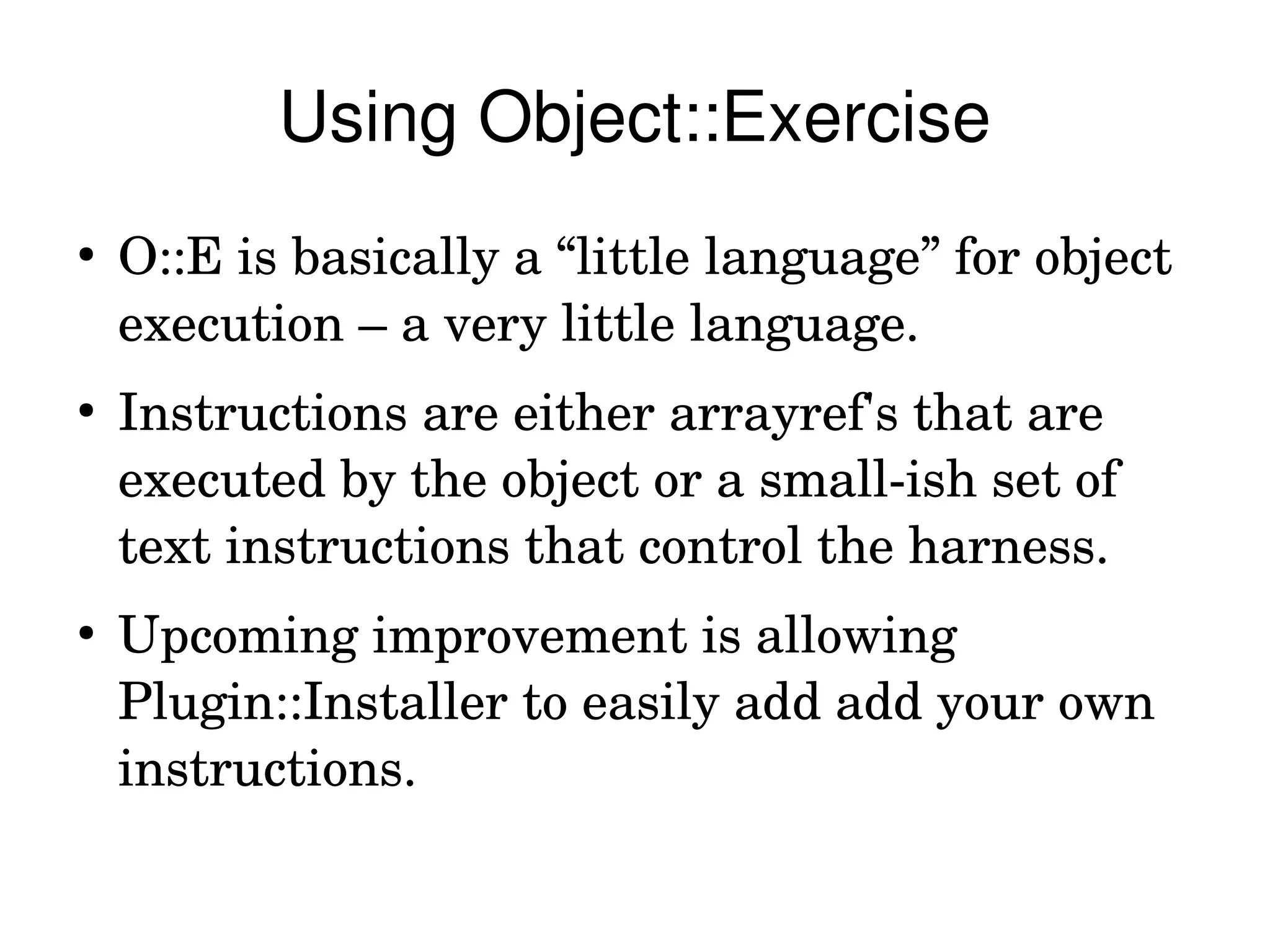 Using Object::Exercise

• O::E is basically a “little language” for object execution – a very little language.

• Instructions are either arrayref's that are executed by the object or a small-ish set of text instructions that control the harness.

• Upcoming improvement is allowing Plugin::Installer to easily add add your own instructions.